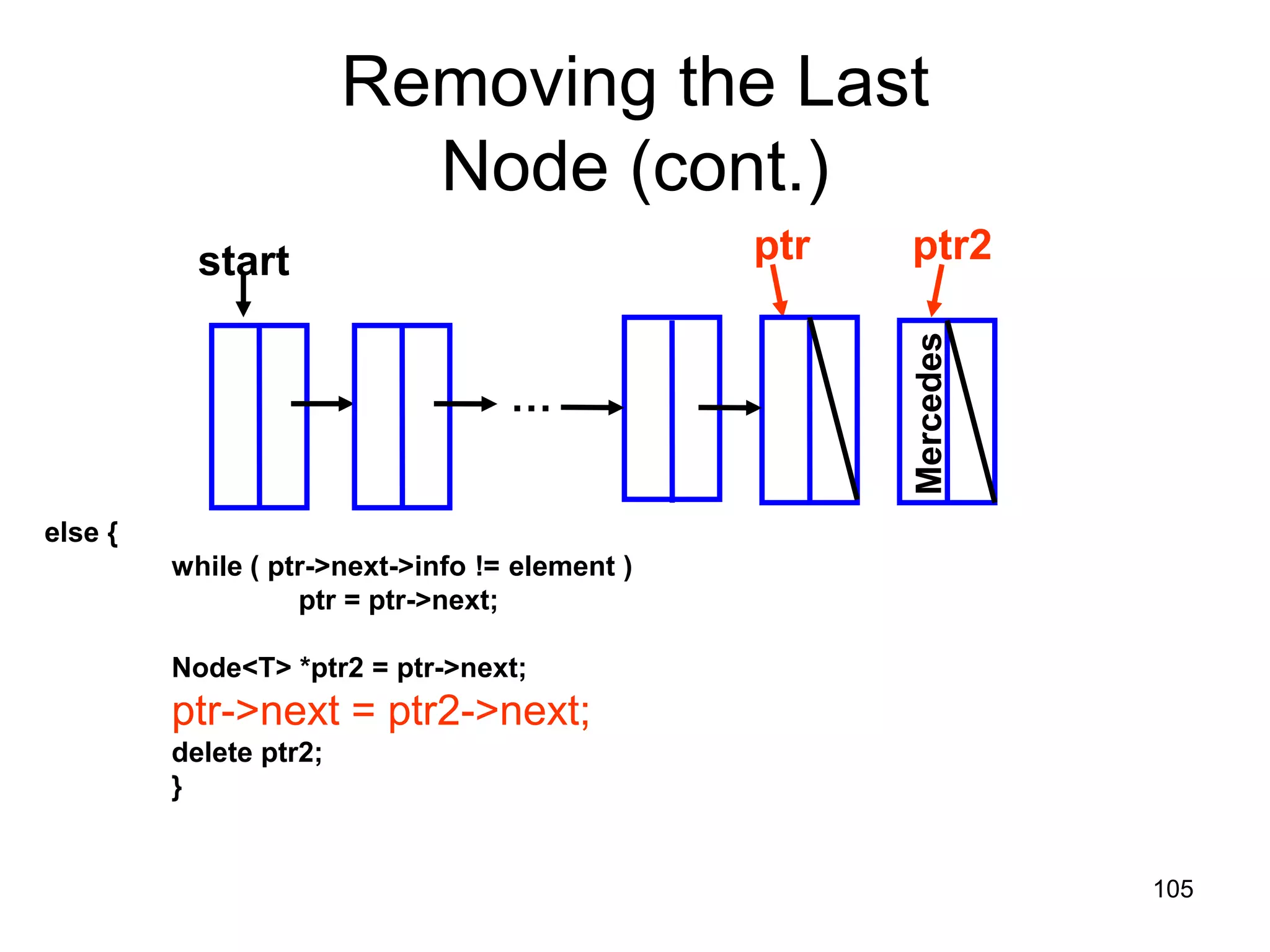 Removing the Last Node (cont.)

start

ptr

ptr2

…

Mercedes

else {
while ( ptr->next->info != element )
ptr = ptr->next;

Node<T> *ptr2 = ptr->next;
ptr->next = ptr2->next;
delete ptr2;
}

105